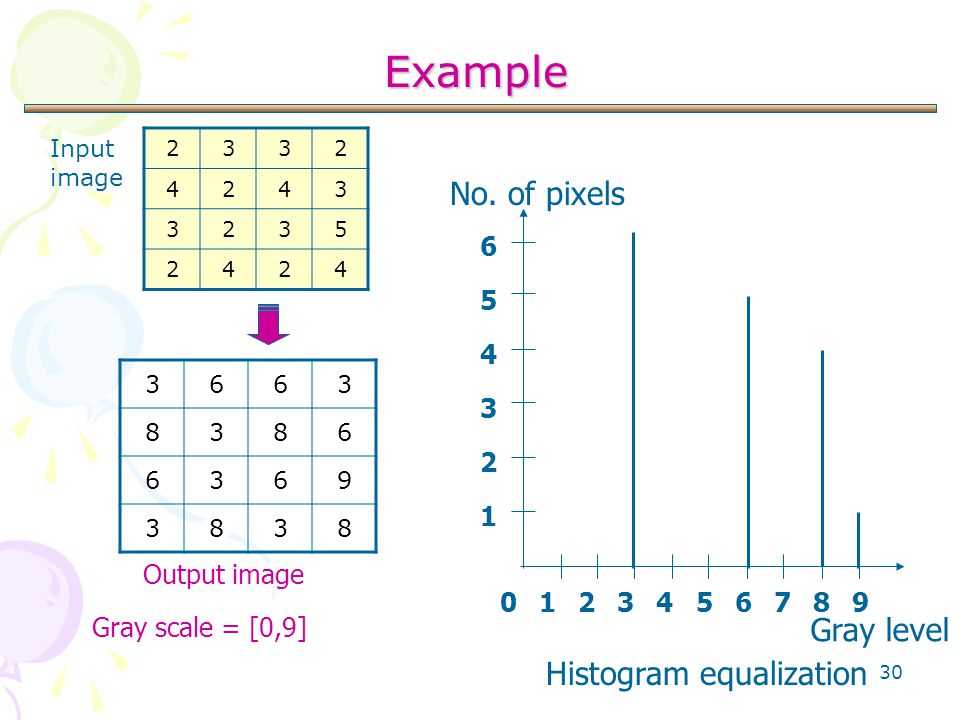 Example

Input image

| 2 | 3 | 3 | 2 |
|---|---|---|---|
| 4 | 2 | 4 | 3 |
| 3 | 2 | 3 | 5 |
| 2 | 4 | 2 | 4 |

| 3 | 6 | 6 | 3 |
|---|---|---|---|
| 8 | 3 | 8 | 6 |
| 6 | 3 | 6 | 9 |
| 3 | 8 | 3 | 8 |

Output image

Gray scale = [0,9]

No. of pixels

6
5
4
3
2
1

0 1 2 3 4 5 6 7 8 9

Gray level

Histogram equalization

30